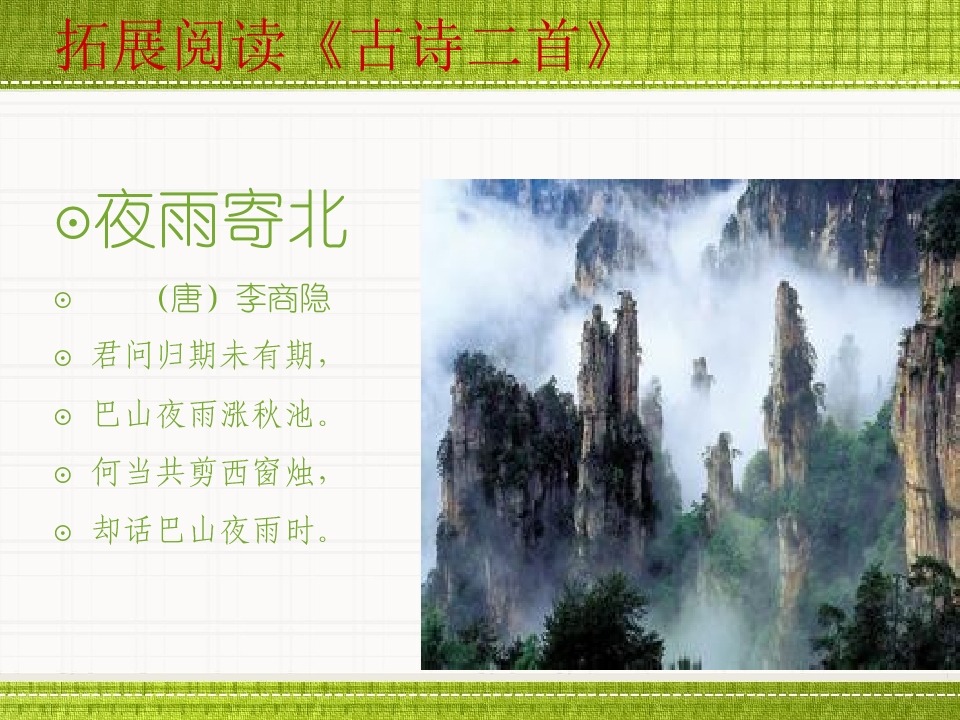 拓展阅读《古诗二首》

⊙夜雨寄北

⊙ （唐）李商隐

⊙ 君问归期未有期，

⊙ 巴山夜雨涨秋池。

⊙ 何当共剪西窗烛，

⊙ 却话巴山夜雨时。